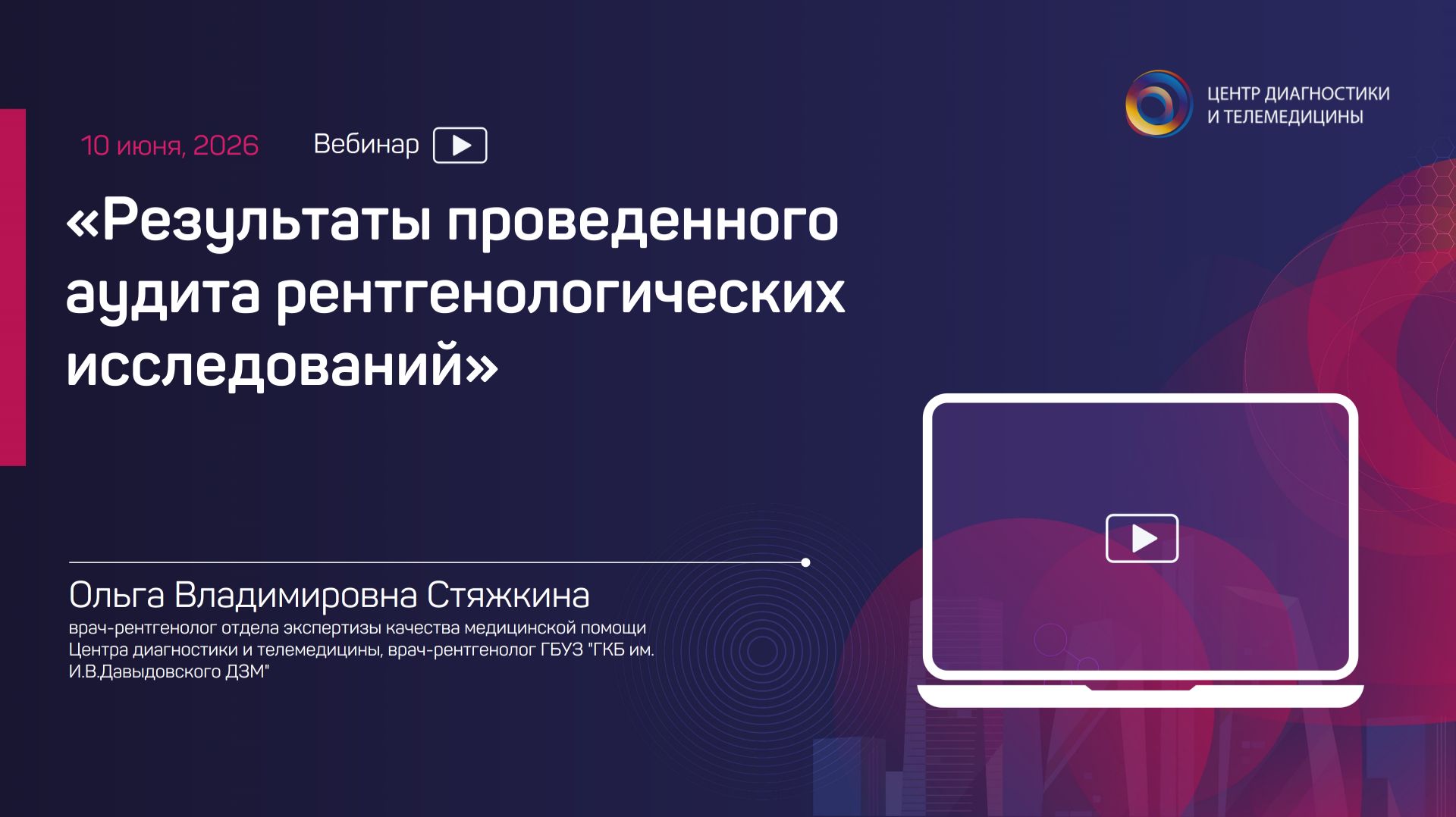 ЦЕНТР ДИАГНОСТИКИ И ТЕЛЕМЕДИЦИНЫ

10 июня, 2026 Вебинар

«Результаты проведенного аудита рентгенологических исследований»

Ольга Владимировна Стяжкина

врач-рентгенолог отдела экспертизы качества медицинской помощи Центра диагностики и телемедицины, врач-рентгенолог ГБУЗ "ГКБ им. И.В.Давыдовского ДЗМ"